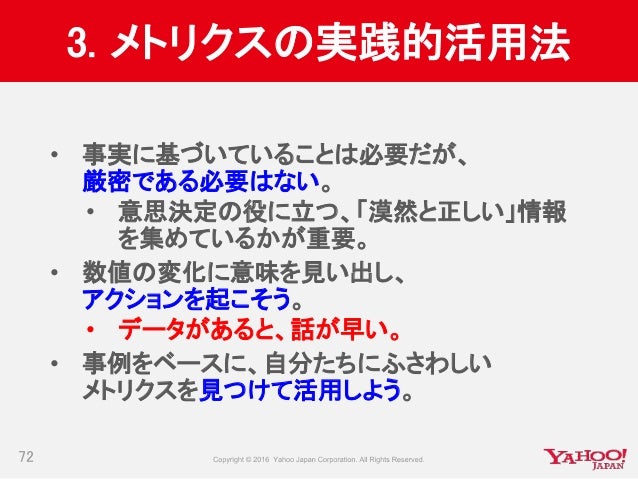 3. メトリクスの実践的活用法

• 事実に基づいていることは必要だが、厳密である必要はない。
  • 意思決定の役に立つ、「漠然と正しい」情報を集めているかが重要。
• 数値の変化に意味を見い出し、アクションを起こそう。
  • データがあると、話が早い。
• 事例をベースに、自分たちにふさわしいメトリクスを見つけて活用しよう。

72

Copyright © 2016 Yahoo Japan Corporation. All Rights Reserved.

YAHOO! JAPAN